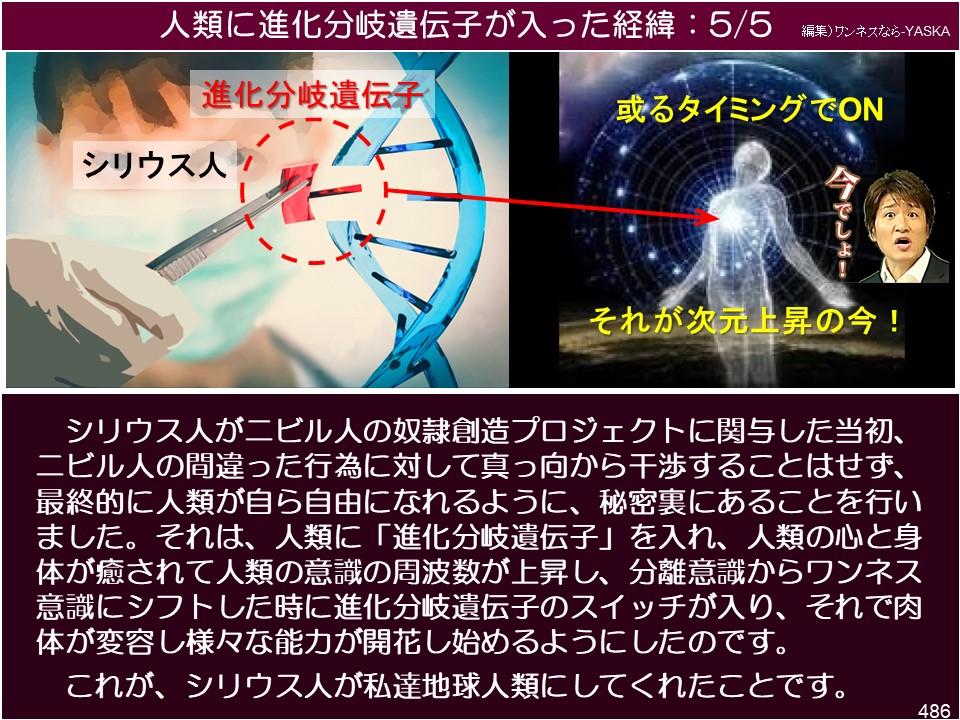 人類に進化分岐遺伝子が入った経緯：5/5

編集)ワンネスなら-YASKA

進化分岐遺伝子

シリウス人

或るタイミングでON

今でしょ！

それが次元上昇の今！

シリウス人がニビル人の奴隷創造プロジェクトに関与した当初、ニビル人の間違った行為に対して真っ向から干渉することはせず、最終的に人類が自ら自由になれるように、秘密裏にあることを行いました。それは、人類に「進化分岐遺伝子」を入れ、人類の心と身体が癒されて人類の意識の周波数が上昇し、分離意識からワンネス意識にシフトした時に進化分岐遺伝子のスイッチが入り、それで肉体が変容し様々な能力が開花し始めるようにしたのです。

これが、シリウス人が私達地球人類にしてくれたことです。

486